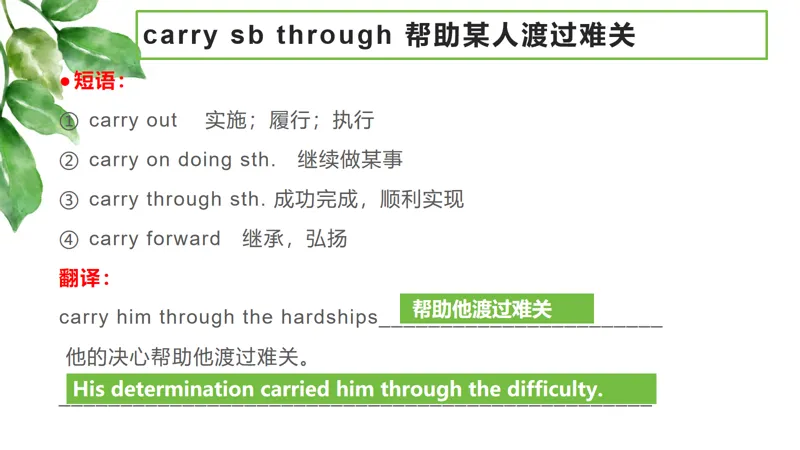 carry sb through 帮助某人渡过难关

●短语：

① carry out 实施；履行；执行

② carry on doing sth. 继续做某事

③ carry through sth. 成功完成，顺利实现

④ carry forward 继承，弘扬

翻译：

carry him through the hardships 帮助他渡过难关

他的决心帮助他渡过难关。

His determination carried him through the difficulty.